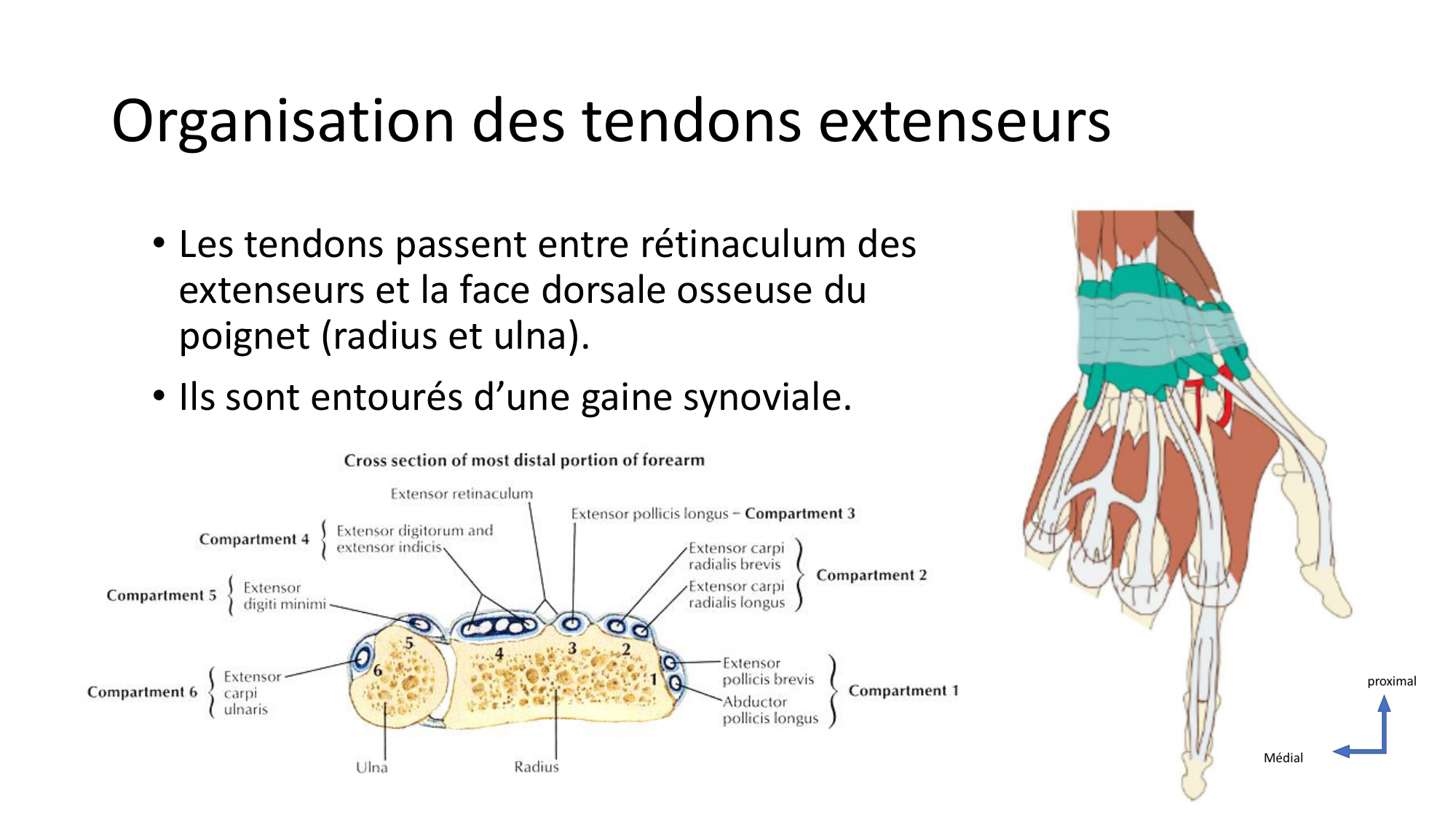 Organisation des tendons extenseurs

• Les tendons passent entre rétinaculum des extenseurs et la face dorsale osseuse du poignet (radius et ulna).

• Ils sont entourés d'une gaine synoviale.

Cross section of most distal portion of forearm

Extensor retinaculum

Extensor pollicis longus – Compartment 3

Compartment 4 Extensor digitorum and extensor indicis

Extensor carpi radialis brevis

Extensor carpi radialis longus

Compartment 2

Compartment 5 Extensor digiti minimi

5 4 3 2 6 1

Compartment 6 Extensor carpi ulnaris

Extensor pollicis brevis

Abductor pollicis longus

Compartment 1

Ulna

Radius

proximal

Médial